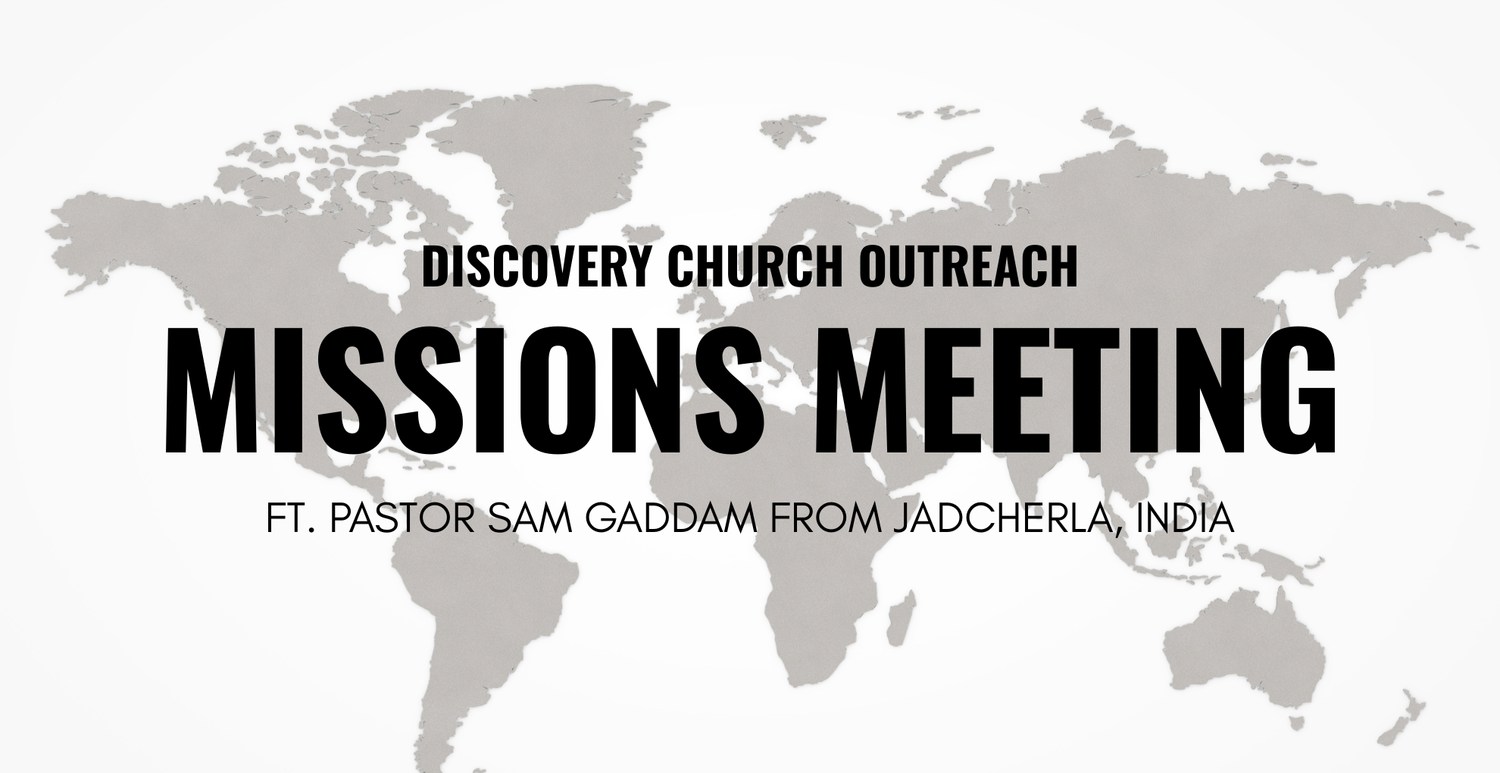 DISCOVERY CHURCH OUTREACH

MISSIONS MEETING

FT. PASTOR SAM GADDAM FROM JADCHERLA, INDIA